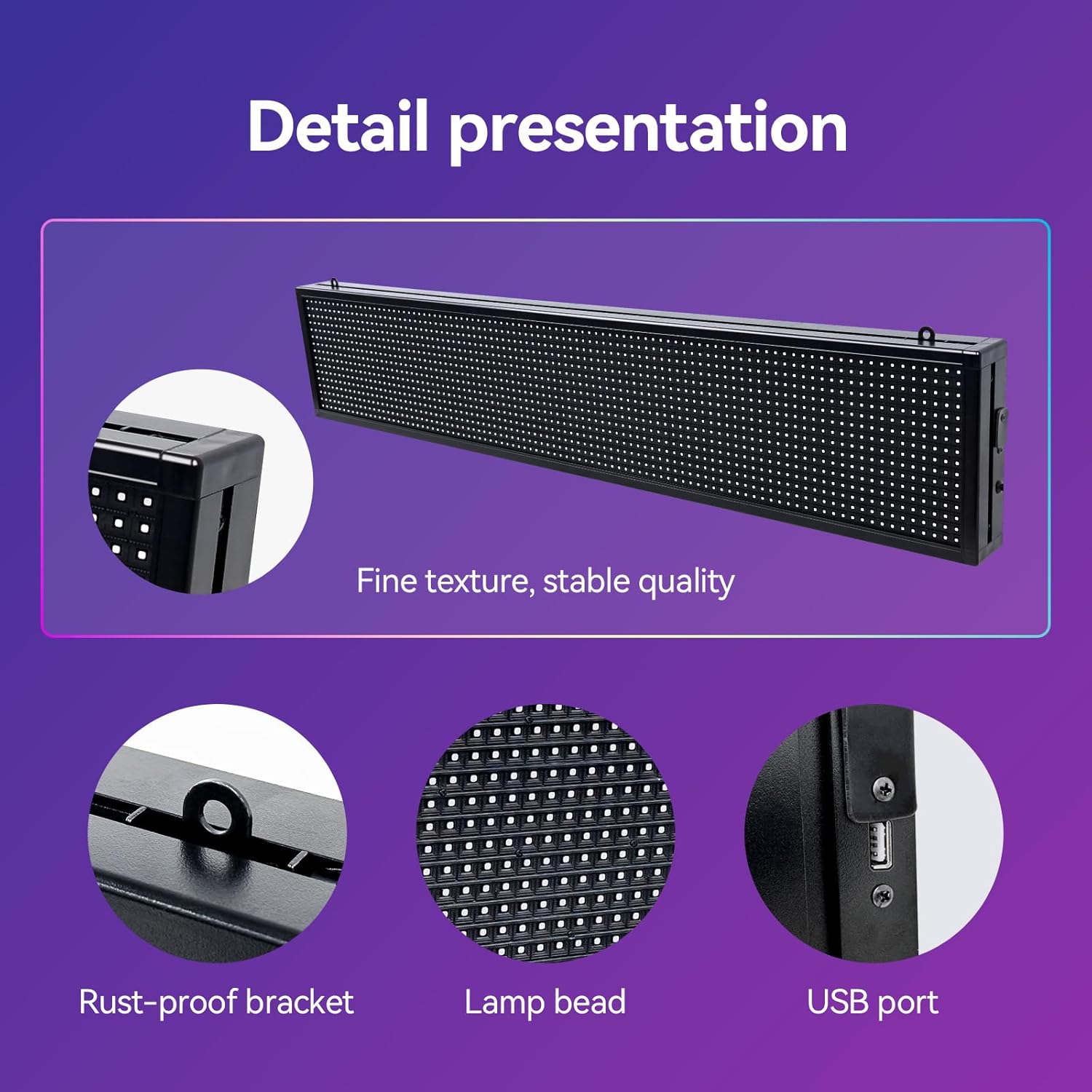 Detail presentation

Fine texture, stable quality

Rust-proof bracket

Lamp bead

USB port